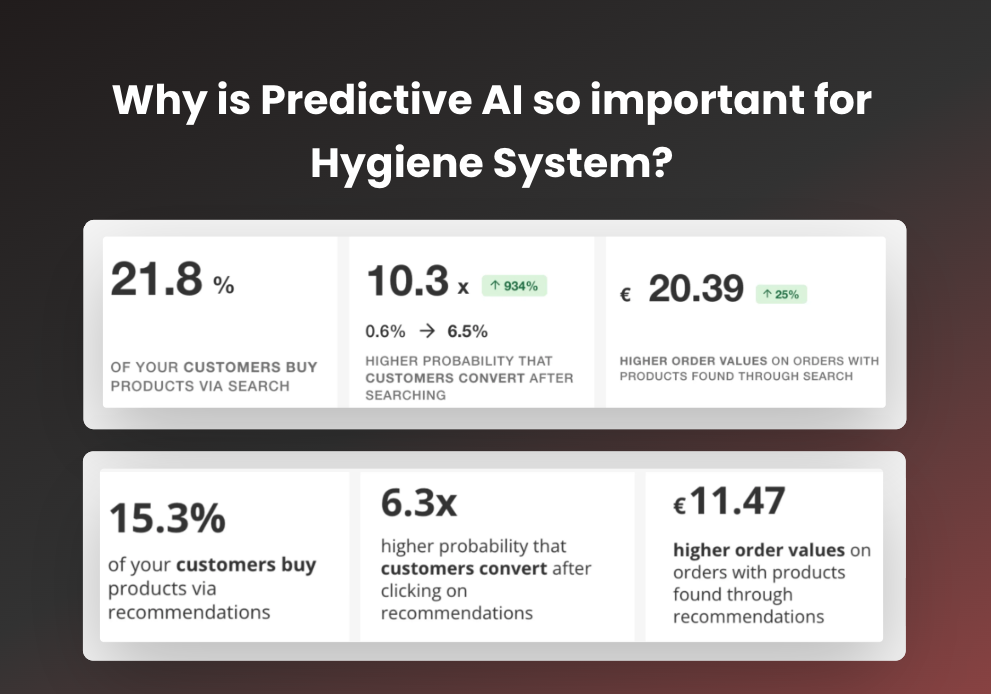 Why is Predictive AI so important for Hygiene System?

21.8 %

OF YOUR CUSTOMERS BUY PRODUCTS VIA SEARCH

10.3 x ↑ 934%

0.6% → 6.5%

HIGHER PROBABILITY THAT CUSTOMERS CONVERT AFTER SEARCHING

€ 20.39 ↑ 25%

HIGHER ORDER VALUES ON ORDERS WITH PRODUCTS FOUND THROUGH SEARCH

15.3%

of your customers buy products via recommendations

6.3x

higher probability that customers convert after clicking on recommendations

€11.47

higher order values on orders with products found through recommendations